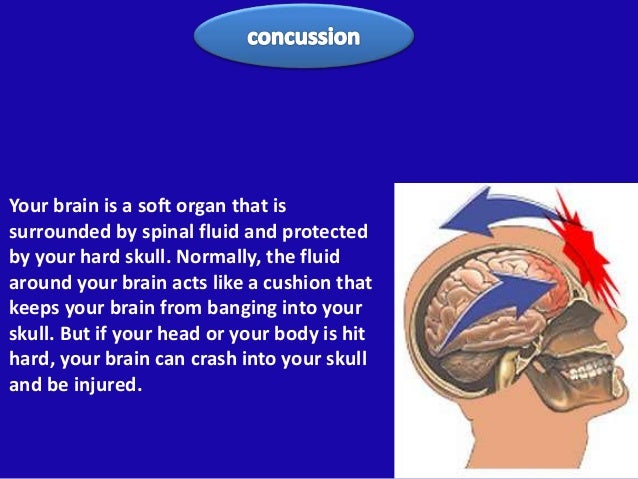 concussion

Your brain is a soft organ that is surrounded by spinal fluid and protected by your hard skull. Normally, the fluid around your brain acts like a cushion that keeps your brain from banging into your skull. But if your head or your body is hit hard, your brain can crash into your skull and be injured.